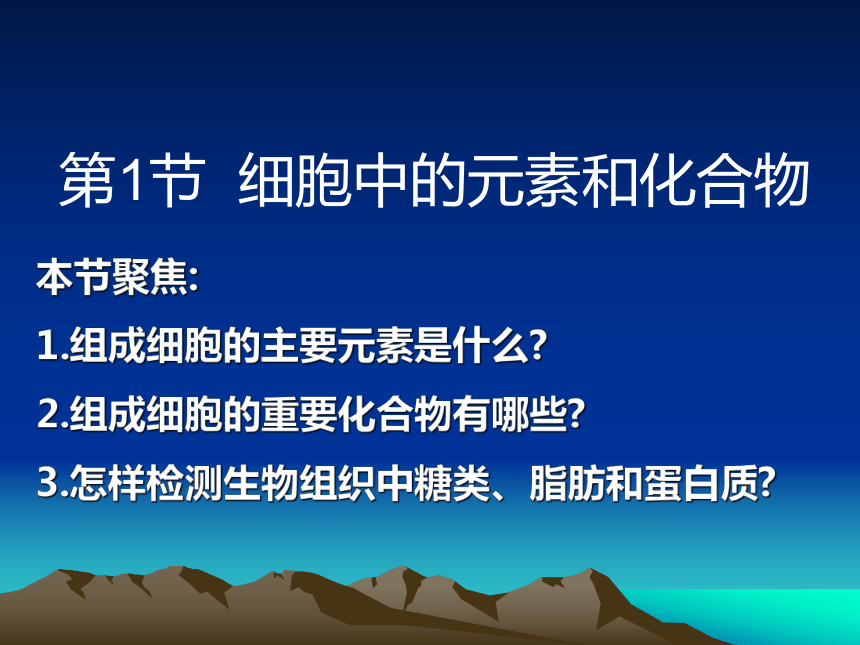 第1节  细胞中的元素和化合物

本节聚焦:

1.组成细胞的主要元素是什么?

2.组成细胞的重要化合物有哪些?

3.怎样检测生物组织中糖类、脂肪和蛋白质?